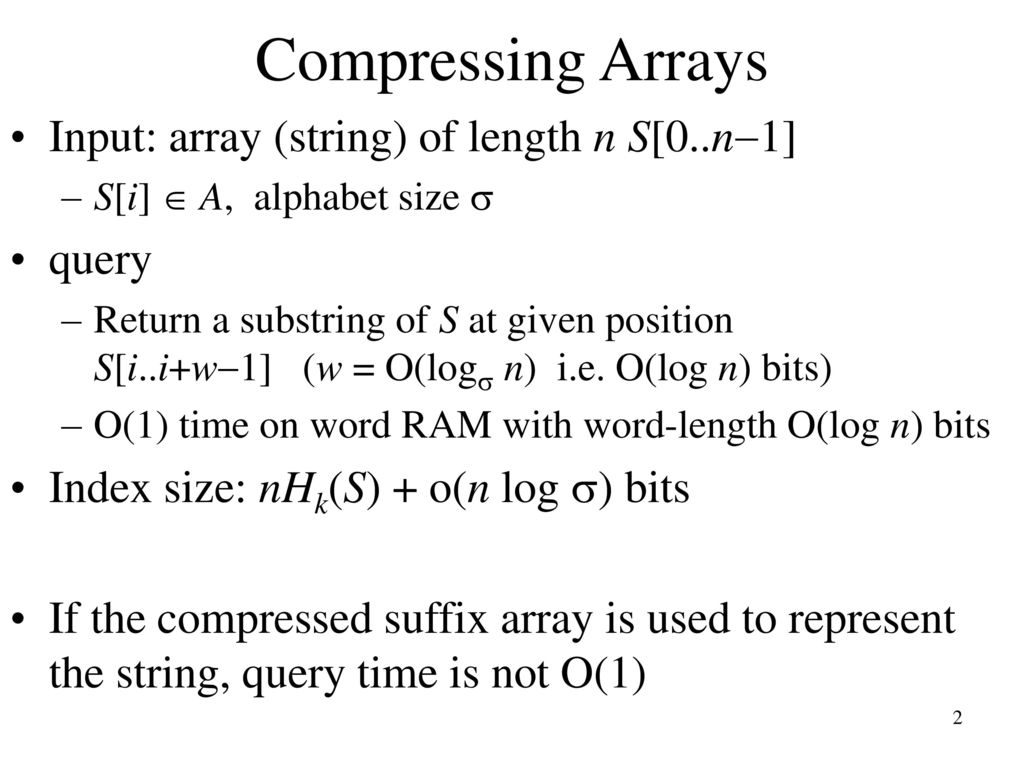 Compressing Arrays

• Input: array (string) of length $n$ $S[0..n-1]$
– $S[i] \in A$, alphabet size $\sigma$

• query
– Return a substring of $S$ at given position $S[i..i+w-1]$ ($w = O(\log_\sigma n)$ i.e. $O(\log n)$ bits)
– $O(1)$ time on word RAM with word-length $O(\log n)$ bits

• Index size: $nH_k(S) + o(n \log \sigma)$ bits

• If the compressed suffix array is used to represent the string, query time is not $O(1)$

2